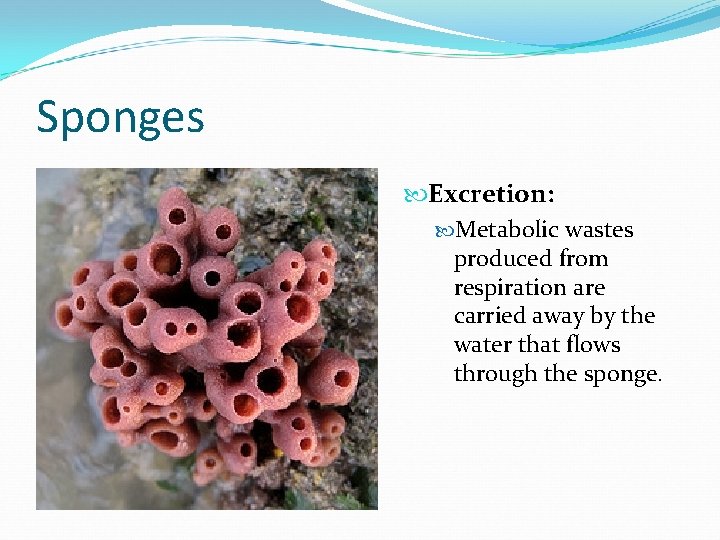 Sponges

Excretion:

Metabolic wastes produced from respiration are carried away by the water that flows through the sponge.